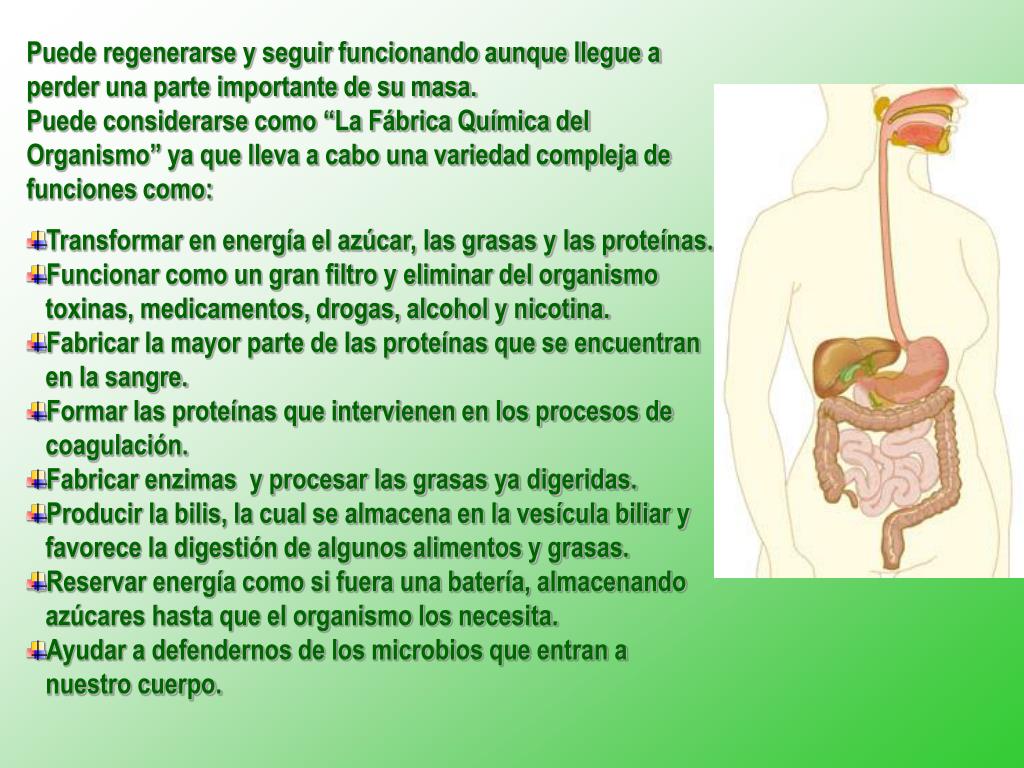 Puede regenerarse y seguir funcionando aunque llegue a perder una parte importante de su masa.
Puede considerarse como “La Fábrica Química del Organismo” ya que lleva a cabo una variedad compleja de funciones como:

Transformar en energía el azúcar, las grasas y las proteínas.
Funcionar como un gran filtro y eliminar del organismo toxinas, medicamentos, drogas, alcohol y nicotina.
Fabricar la mayor parte de las proteínas que se encuentran en la sangre.
Formar las proteínas que intervienen en los procesos de coagulación.
Fabricar enzimas  y procesar las grasas ya digeridas.
Producir la bilis, la cual se almacena en la vesícula biliar y favorece la digestión de algunos alimentos y grasas.
Reservar energía como si fuera una batería, almacenando azúcares hasta que el organismo los necesita.
Ayudar a defendernos de los microbios que entran a nuestro cuerpo.